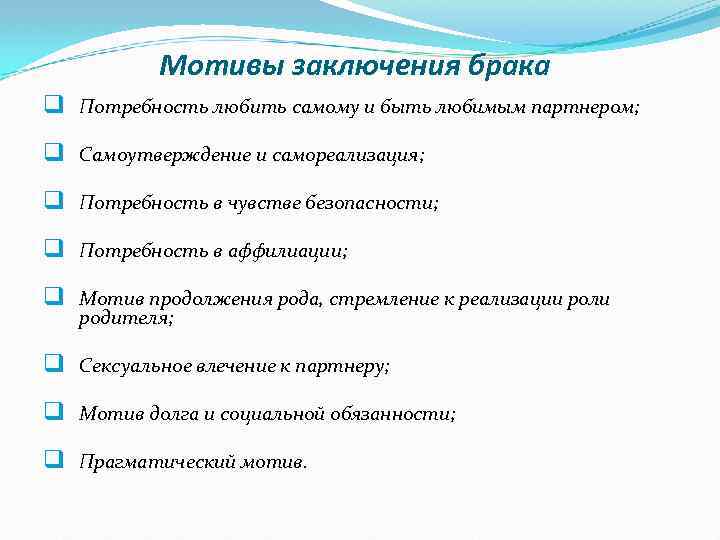 Мотивы заключения брака

Потребность любить самому и быть любимым партнером;

Самоутверждение и самореализация;

Потребность в чувстве безопасности;

Потребность в аффилиации;

Мотив продолжения рода, стремление к реализации роли родителя;

Сексуальное влечение к партнеру;

Мотив долга и социальной обязанности;

Прагматический мотив.